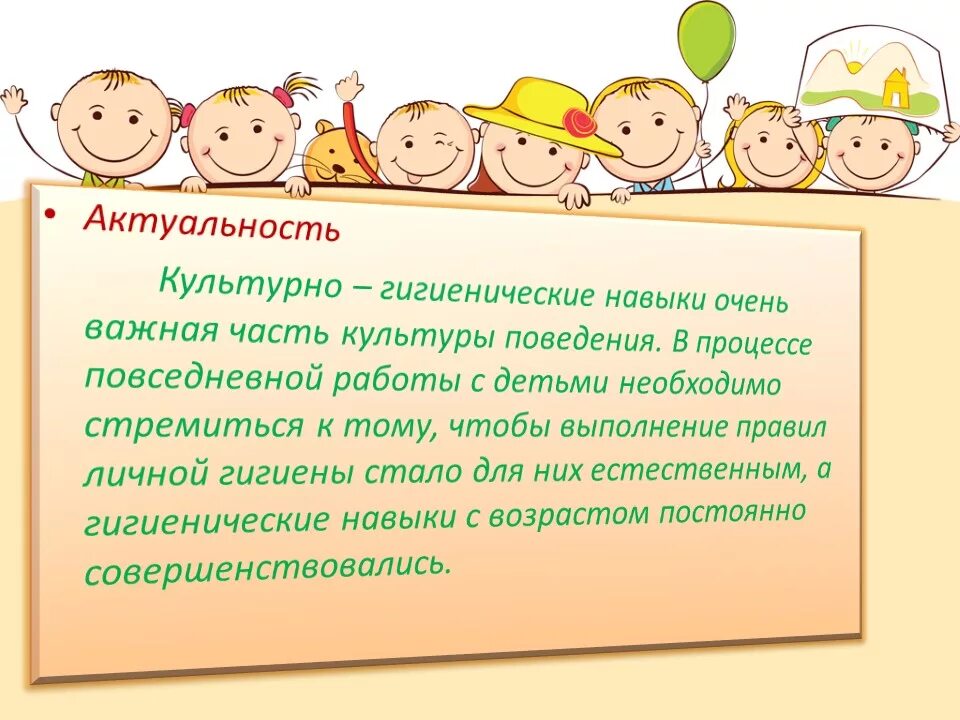 • Актуальность

Культурно – гигиенические навыки очень важная часть культуры поведения. В процессе повседневной работы с детьми необходимо стремиться к тому, чтобы выполнение правил личной гигиены стало для них естественным, а гигиенические навыки с возрастом постоянно совершенствовались.